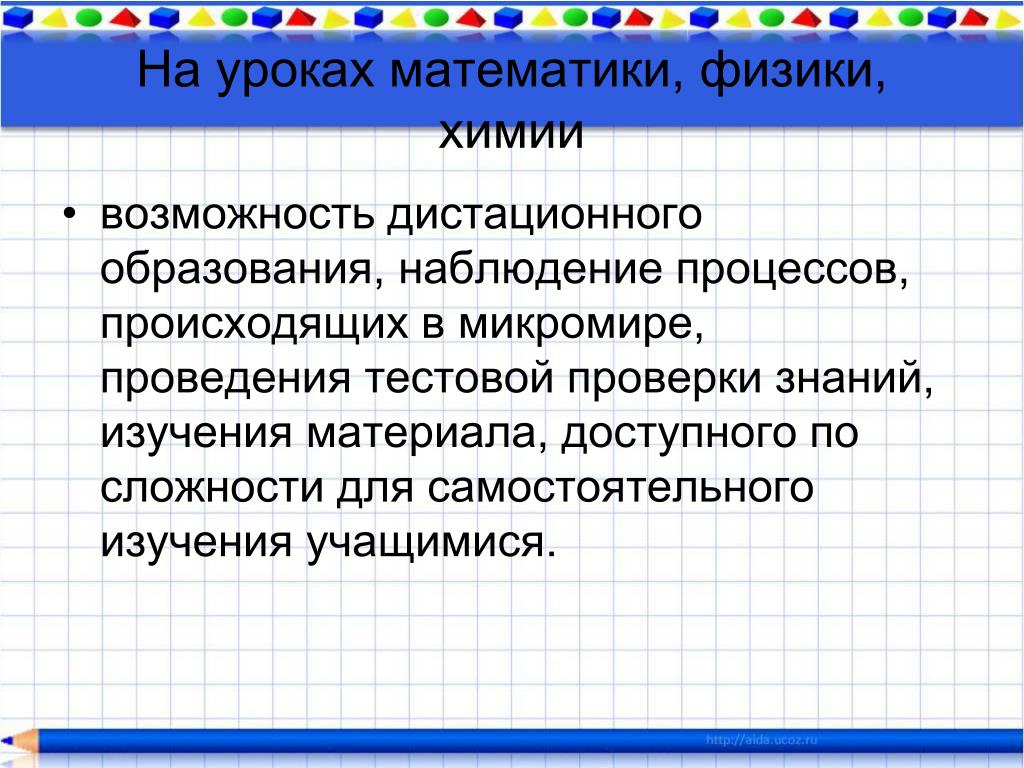 На уроках математики, физики, химии

• возможность дистационного образования, наблюдение процессов, происходящих в микромире, проведения тестовой проверки знаний, изучения материала, доступного по сложности для самостоятельного изучения учащимися.

http://aida.ucoz.ru